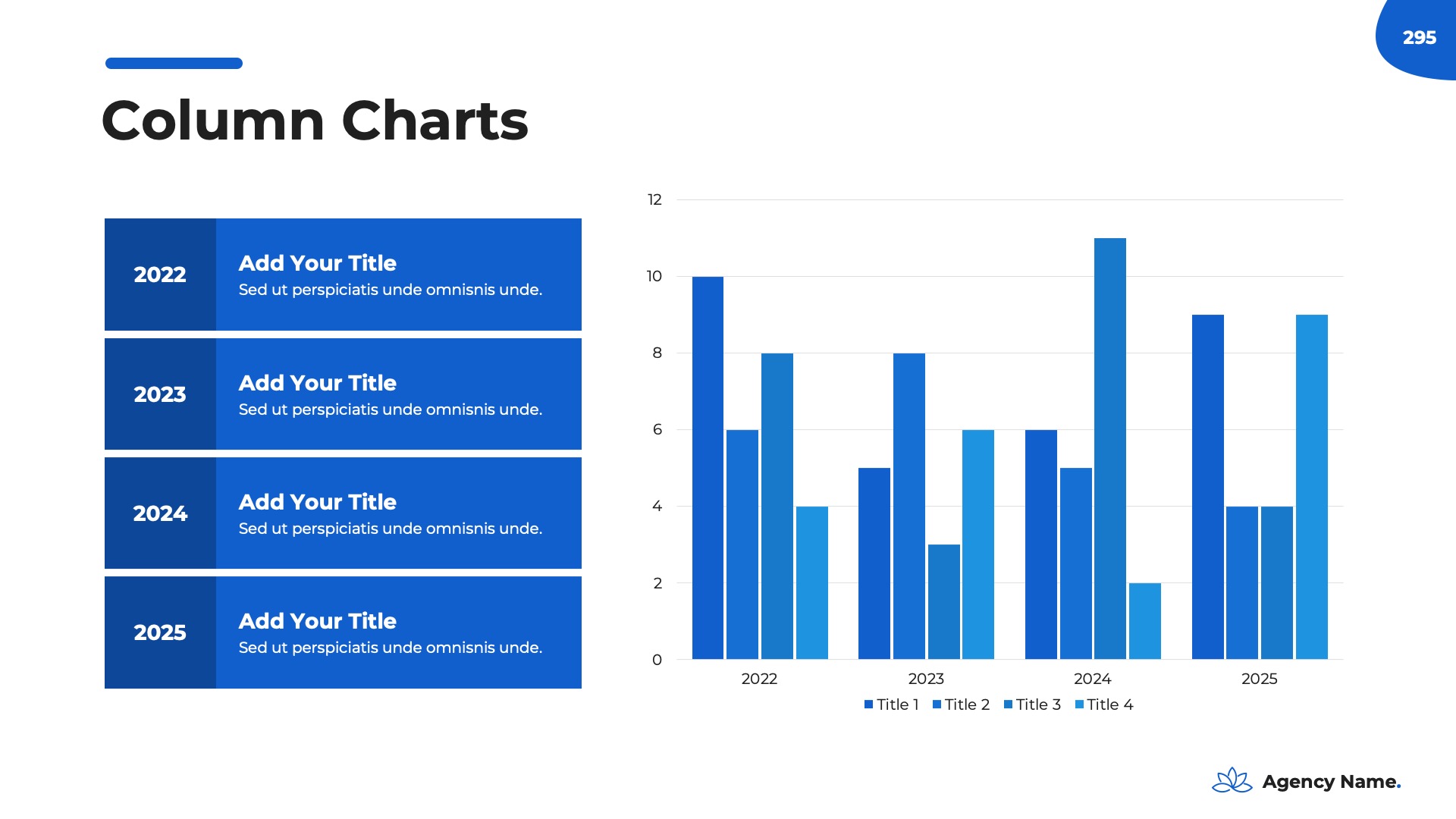 295

Column Charts

2022
Add Your Title
Sed ut perspiciatis unde omnisnis unde.

2023
Add Your Title
Sed ut perspiciatis unde omnisnis unde.

2024
Add Your Title
Sed ut perspiciatis unde omnisnis unde.

2025
Add Your Title
Sed ut perspiciatis unde omnisnis unde.

12
10
8
6
4
2
0
2022
2023
2024
2025
Title 1 Title 2 Title 3 Title 4

Agency Name.